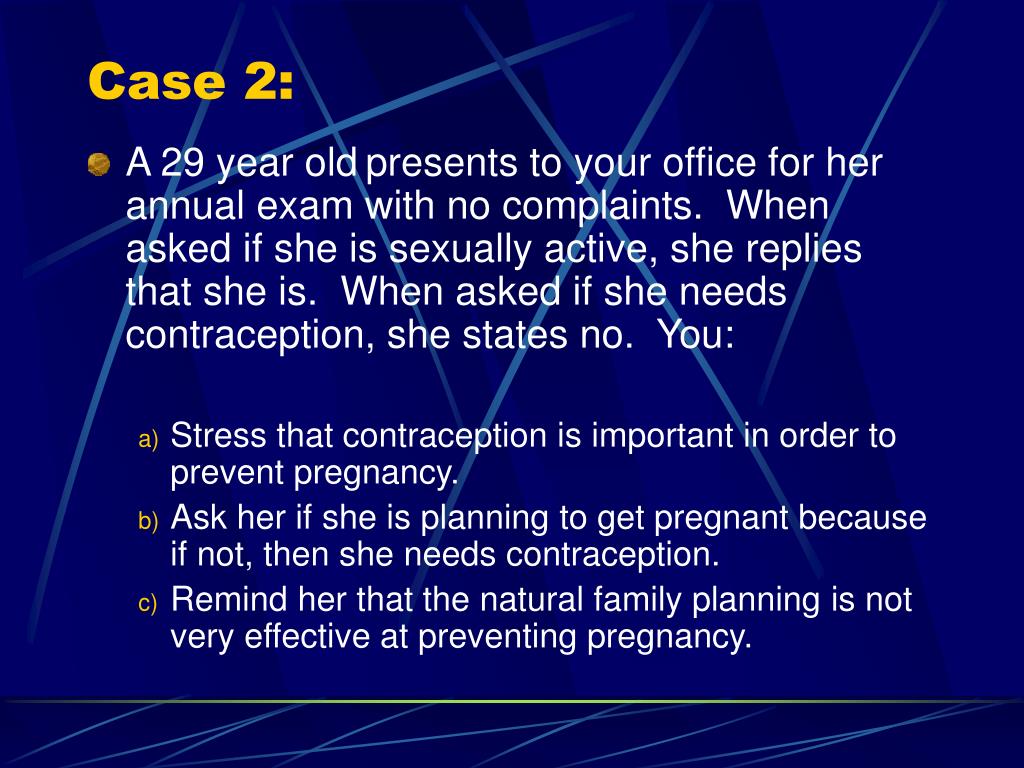 Case 2:

A 29 year old presents to your office for her annual exam with no complaints. When asked if she is sexually active, she replies that she is. When asked if she needs contraception, she states no. You:

a) Stress that contraception is important in order to prevent pregnancy.
b) Ask her if she is planning to get pregnant because if not, then she needs contraception.
c) Remind her that the natural family planning is not very effective at preventing pregnancy.